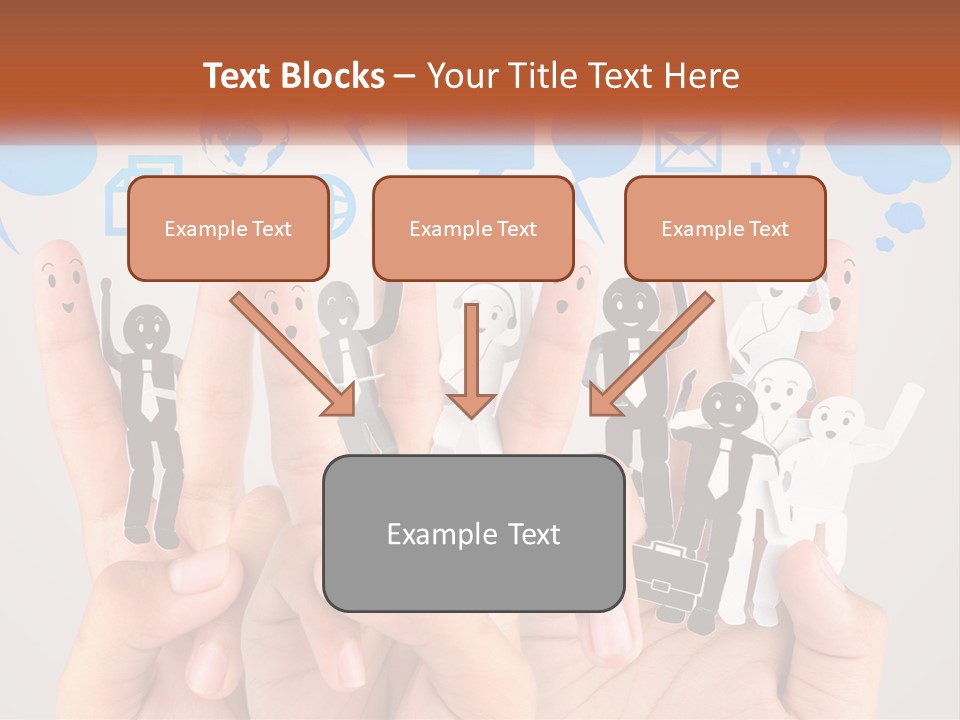 Text Blocks – Your Title Text Here

Example Text

Example Text

Example Text

Example Text